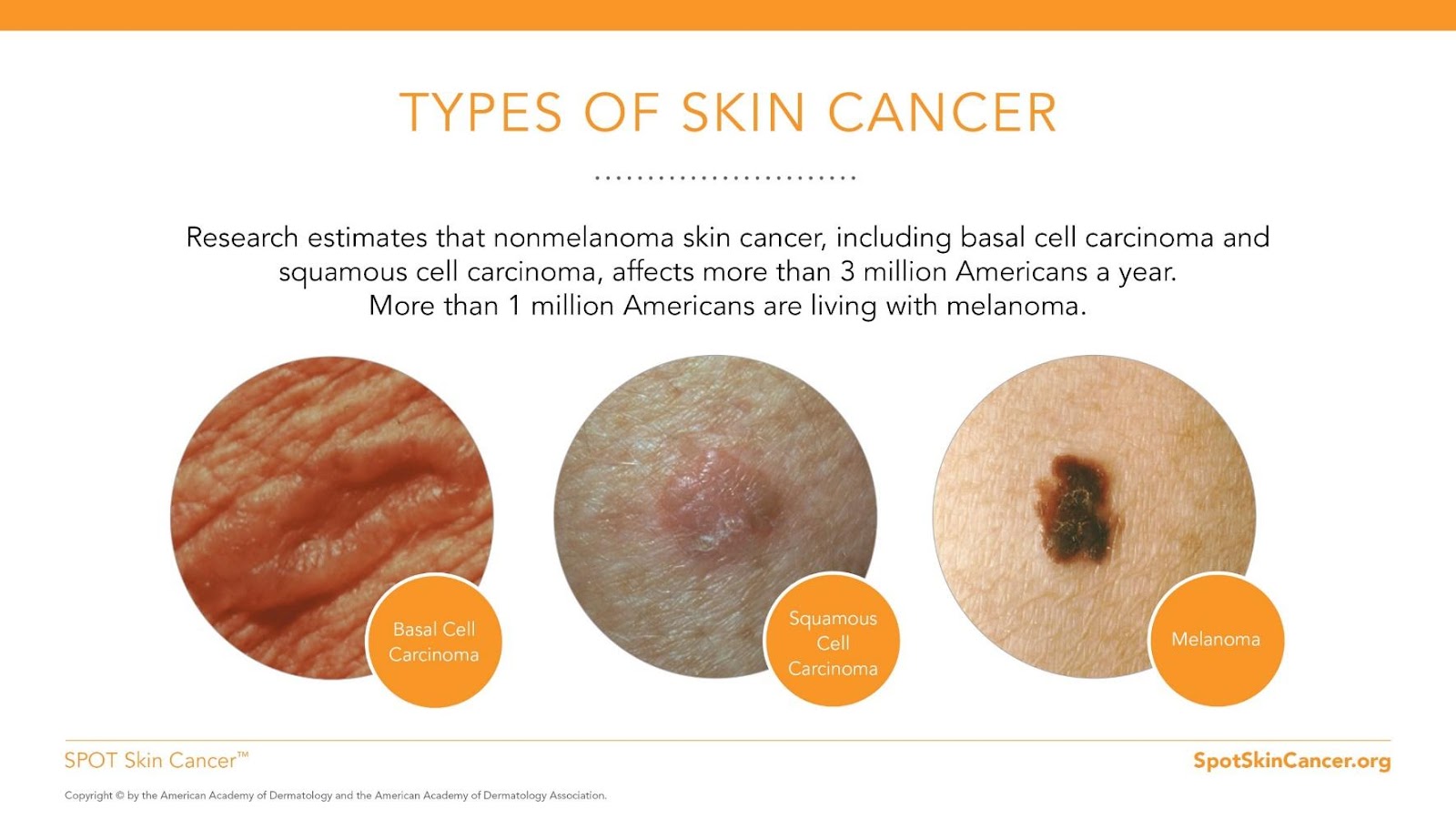 TYPES OF SKIN CANCER

Research estimates that nonmelanoma skin cancer, including basal cell carcinoma and squamous cell carcinoma, affects more than 3 million Americans a year. More than 1 million Americans are living with melanoma.

Basal Cell Carcinoma

Squamous Cell Carcinoma

Melanoma

SPOT Skin Cancer™

SpotSkinCancer.org

Copyright © by the American Academy of Dermatology and the American Academy of Dermatology Association.